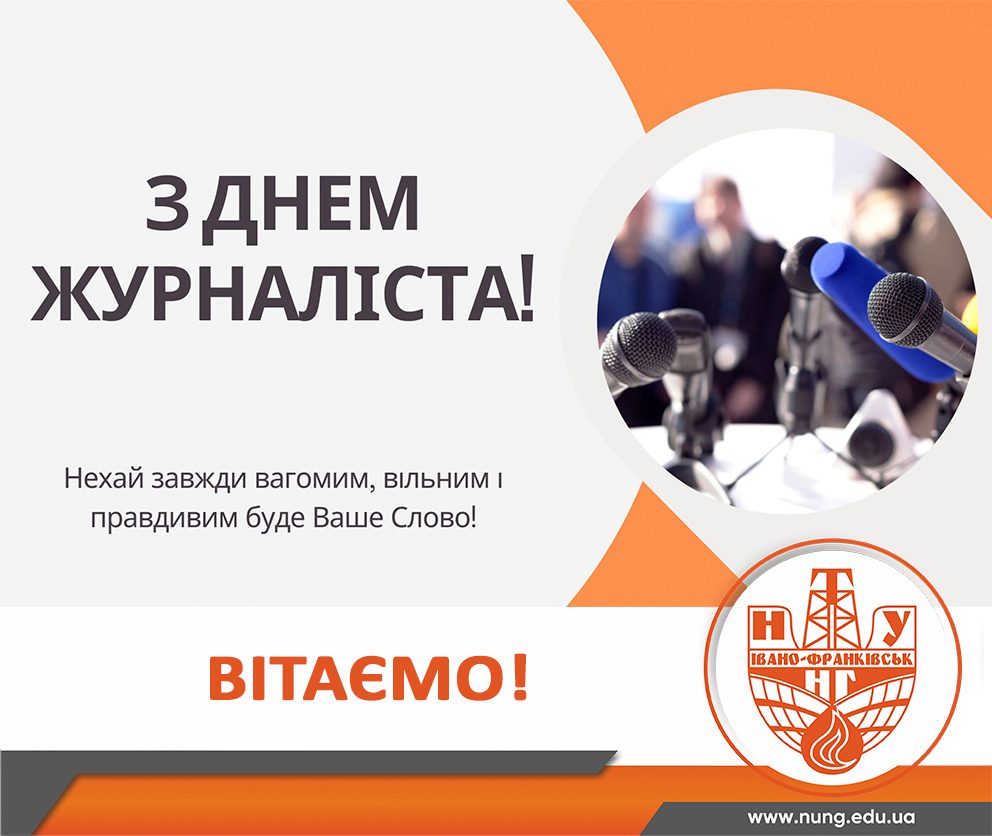 З ДНЕМ ЖУРНАЛІСТА!

Нехай завжди вагомим, вільним і правдивим буде Ваше Слово!

ВІТАЄМО!

Н Т У
ІВАНО-ФРАНКІВСЬК
НГ

www.nung.edu.ua